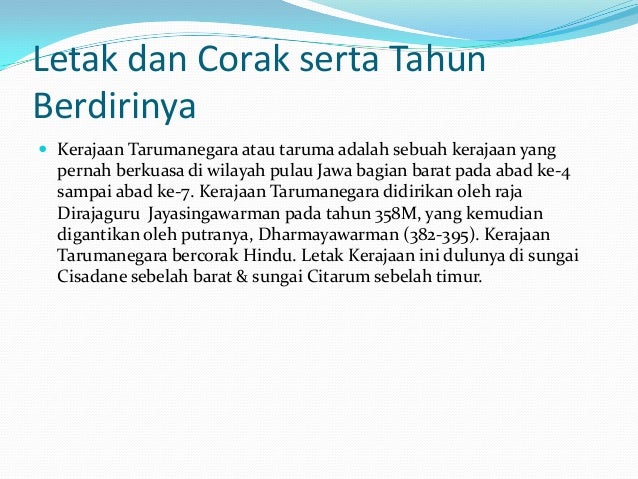 Letak dan Corak serta Tahun Berdirinya

Kerajaan Tarumanegara atau taruma adalah sebuah kerajaan yang pernah berkuasa di wilayah pulau Jawa bagian barat pada abad ke-4 sampai abad ke-7. Kerajaan Tarumanegara didirikan oleh raja Dirajaguru Jayasingawarman pada tahun 358M, yang kemudian digantikan oleh putranya, Dharmayawarman (382-395). Kerajaan Tarumanegara bercorak Hindu. Letak Kerajaan ini dulunya di sungai Cisadane sebelah barat & sungai Citarum sebelah timur.